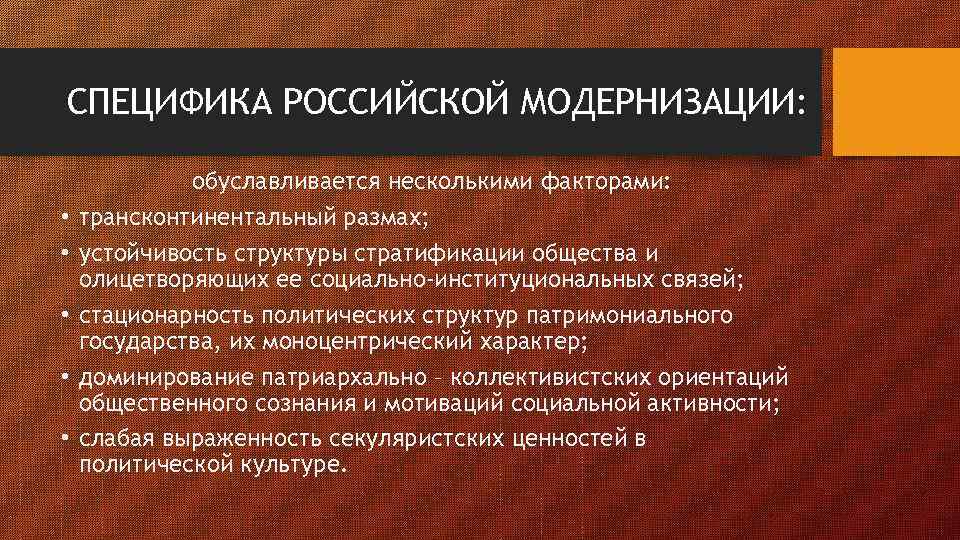 СПЕЦИФИКА РОССИЙСКОЙ МОДЕРНИЗАЦИИ:

обуславливается несколькими факторами:

• трансконтинентальный размах;
• устойчивость структуры стратификации общества и олицетворяющих ее социально-институциональных связей;
• стационарность политических структур патримониального государства, их моноцентрический характер;
• доминирование патриархально – коллективистских ориентаций общественного сознания и мотиваций социальной активности;
• слабая выраженность секуляристских ценностей в политической культуре.